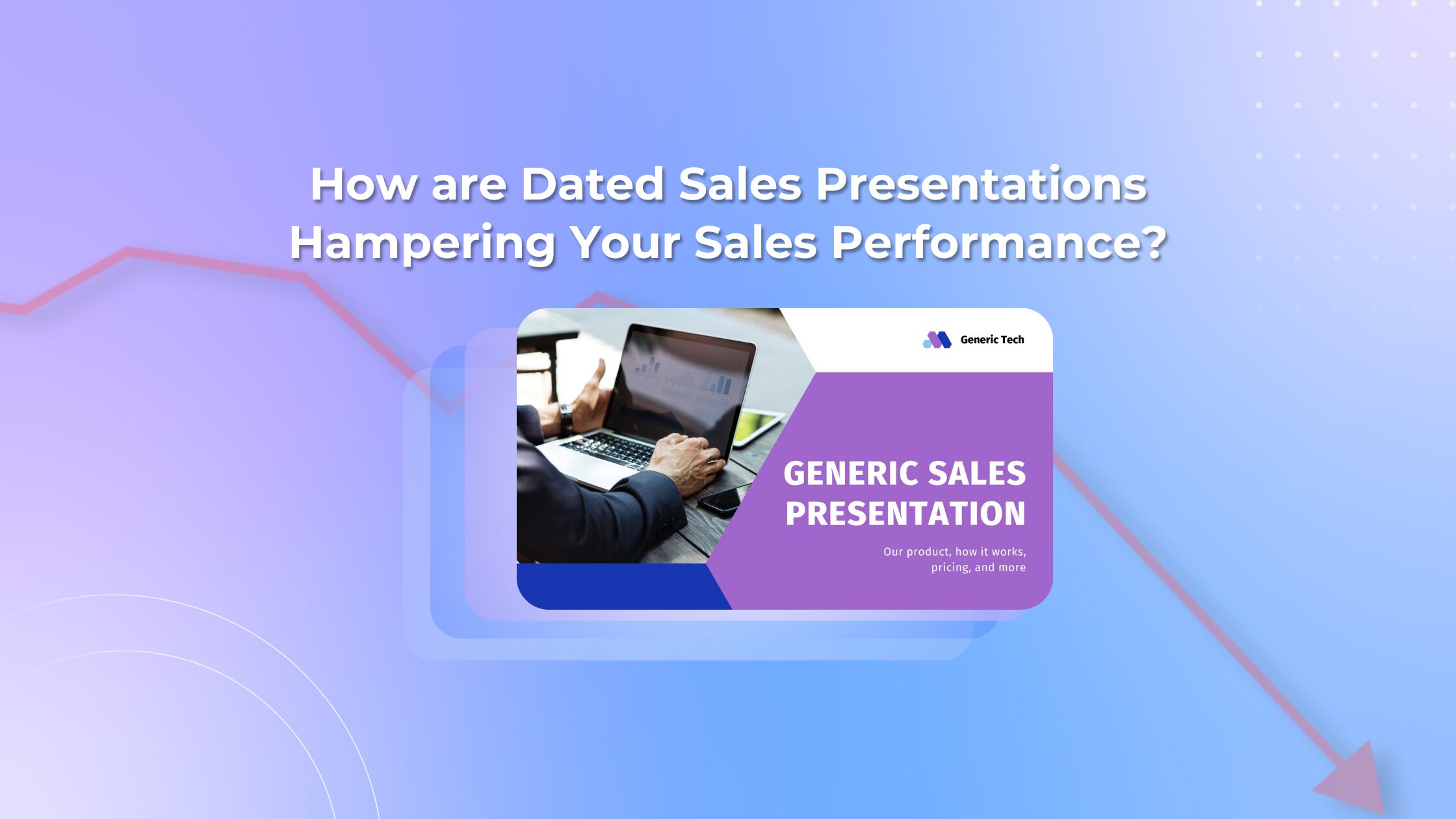 How are Dated Sales Presentations Hampering Your Sales Performance?

Generic Tech

GENERIC SALES PRESENTATION

Our product, how it works, pricing, and more